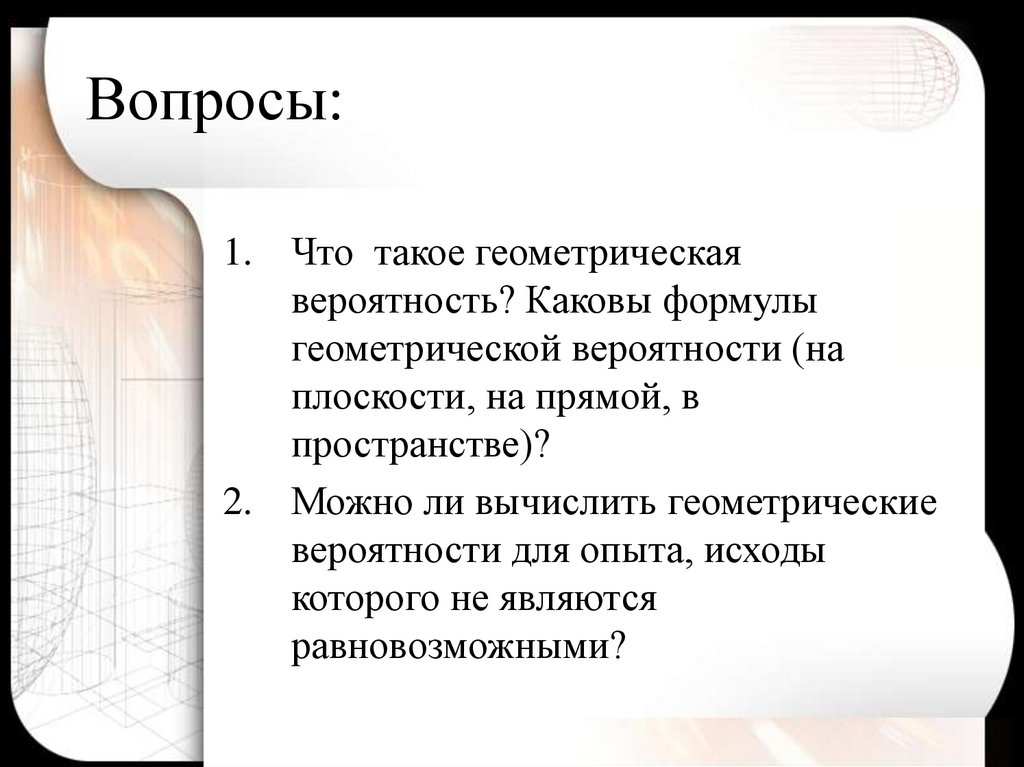 Вопросы:

1. Что такое геометрическая вероятность? Каковы формулы геометрической вероятности (на плоскости, на прямой, в пространстве)?

2. Можно ли вычислить геометрические вероятности для опыта, исходы которого не являются равновозможными?